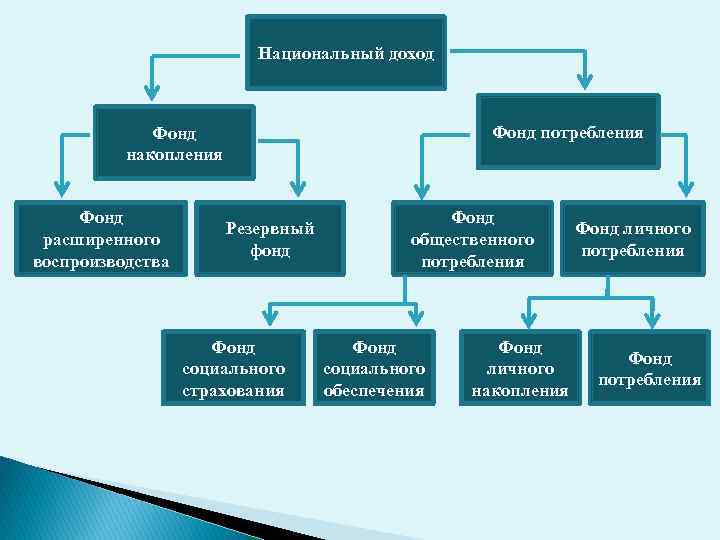 Национальный доход

Фонд накопления

Фонд потребления

Фонд расширенного воспроизводства

Резервный фонд

Фонд общественного потребления

Фонд личного потребления

Фонд социального страхования

Фонд социального обеспечения

Фонд личного накопления

Фонд потребления